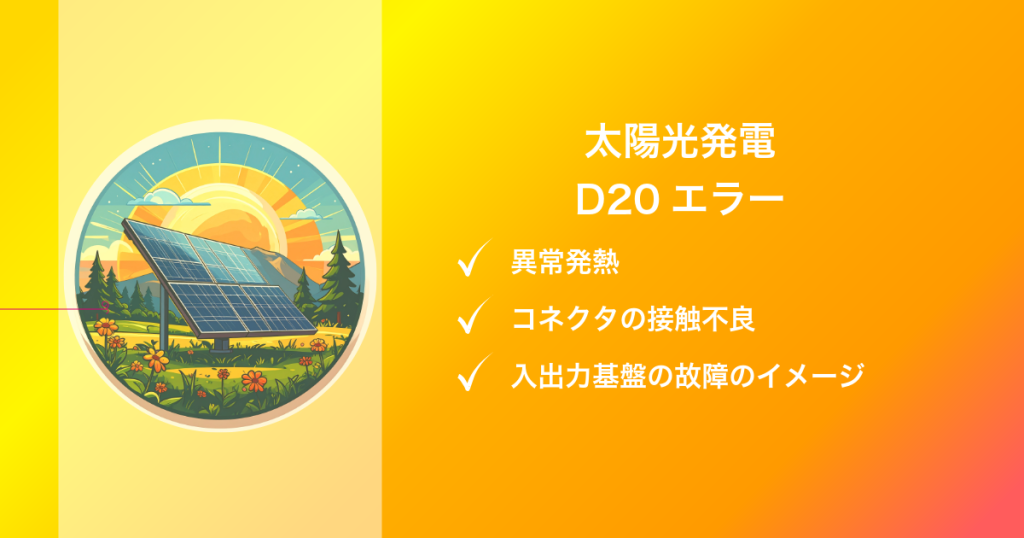 太陽光発電
D20 エラー

✓ 異常発熱

✓ コネクタの接触不良

✓ 入出力基盤の故障のイメージ